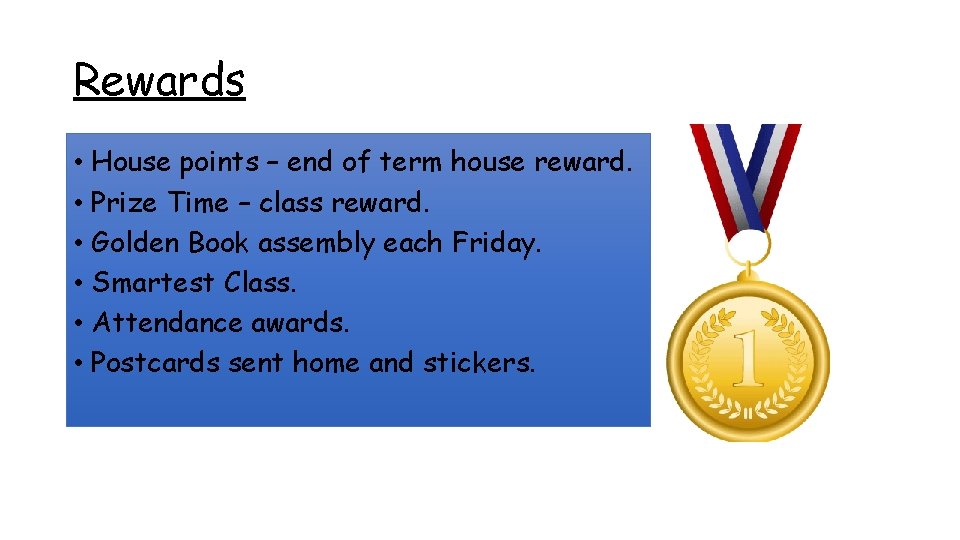 Rewards

• House points – end of term house reward.
• Prize Time – class reward.
• Golden Book assembly each Friday.
• Smartest Class.
• Attendance awards.
• Postcards sent home and stickers.

1